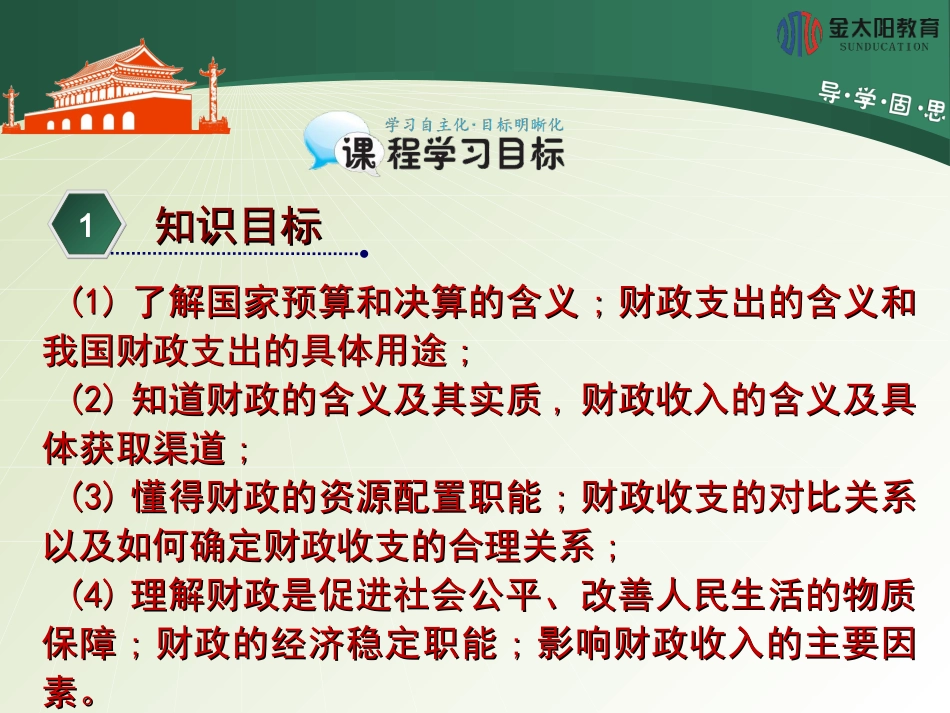 金太阳教育
SUNDUCATION

导·学·固·思

学习自主化·目标明晰化
课程学习目标

1 知识目标

(1) 了解国家预算和决算的含义；财政支出的含义和我国财政支出的具体用途；

(2) 知道财政的含义及其实质，财政收入的含义及具体获取渠道；

(3) 懂得财政的资源配置职能；财政收支的对比关系以及如何确定财政收支的合理关系；

(4) 理解财政是促进社会公平、改善人民生活的物质保障；财政的经济稳定职能；影响财政收入的主要因素。